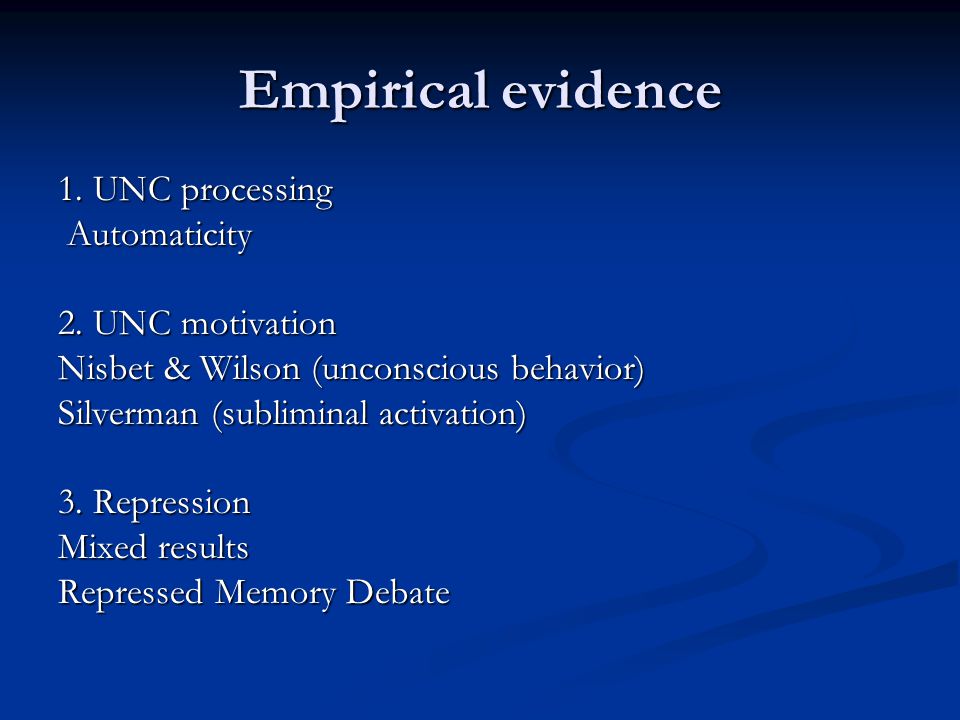 Empirical evidence

1. UNC processing
Automaticity

2. UNC motivation
Nisbet & Wilson (unconscious behavior)
Silverman (subliminal activation)

3. Repression
Mixed results
Repressed Memory Debate